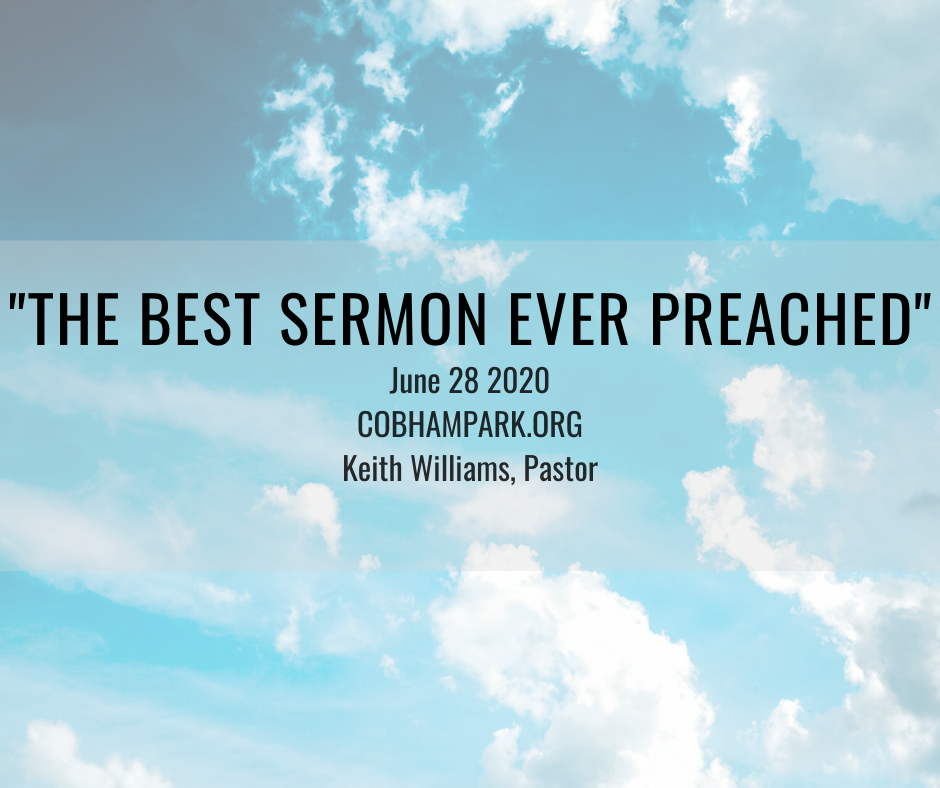 "THE BEST SERMON EVER PREACHED"
June 28 2020
COBHAMPARK.ORG
Keith Williams, Pastor